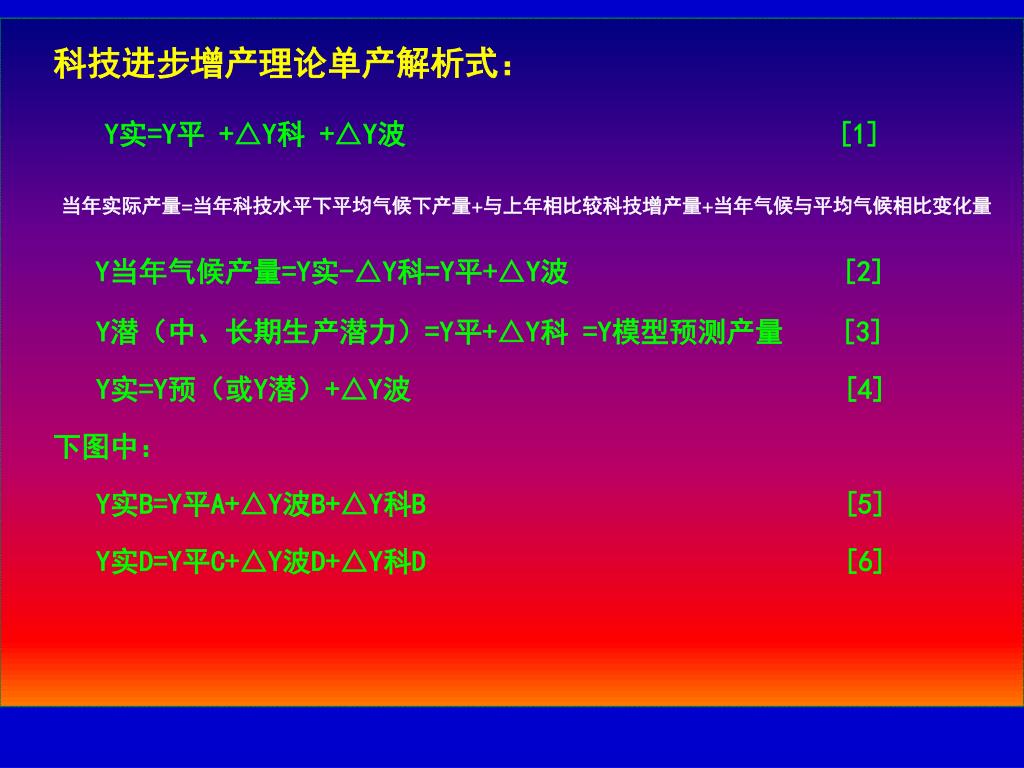 科技进步增产理论单产解析式：

Y实=Y平 +△Y科 +△Y波 [1]

当年实际产量=当年科技水平下平均气候下产量+与上年相比较科技增产量+当年气候与平均气候相比变化量

Y当年气候产量=Y实-△Y科=Y平+△Y波 [2]

Y潜（中、长期生产潜力）=Y平+△Y科 =Y模型预测产量 [3]

Y实=Y预（或Y潜）+△Y波 [4]

下图中：

Y实B=Y平A+△Y波B+△Y科B [5]

Y实D=Y平C+△Y波D+△Y科D [6]